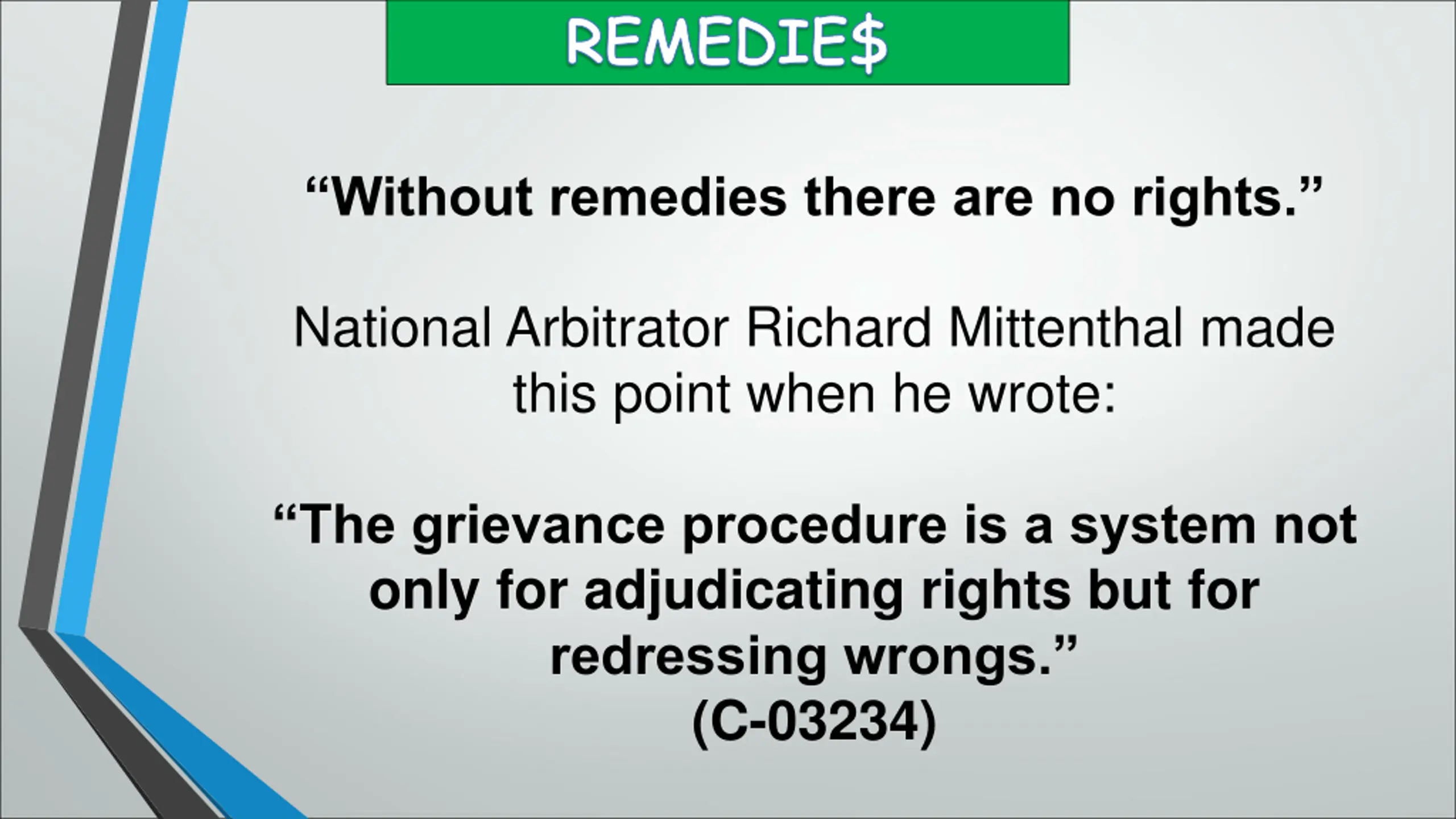 REMEDIE$

“Without remedies there are no rights.”

National Arbitrator Richard Mittenthal made this point when he wrote:

“The grievance procedure is a system not only for adjudicating rights but for redressing wrongs.”
(C-03234)